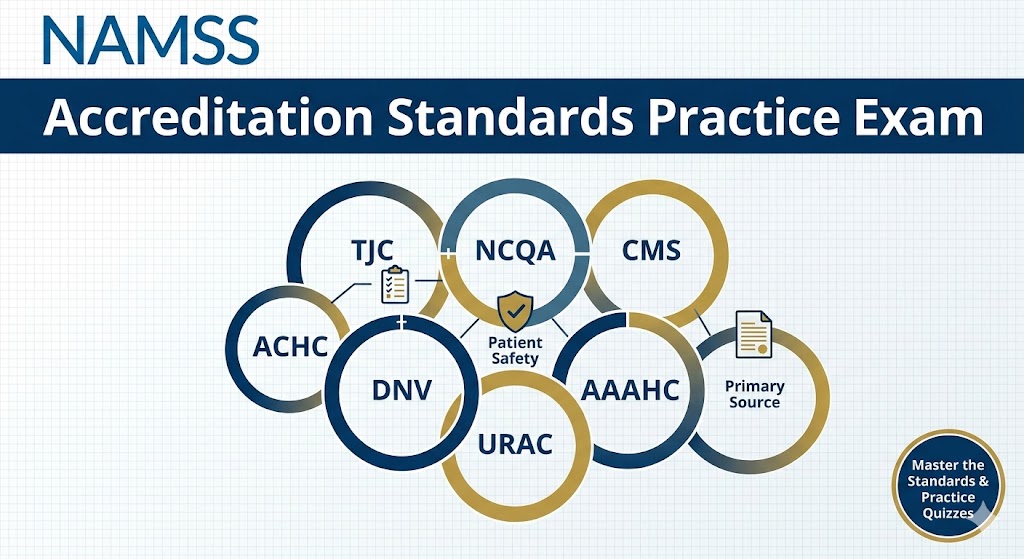 NAMSS

Accreditation Standards Practice Exam

TJC

NCQA

CMS

ACHC

Patient Safety

DNV

AAAHC

Primary Source

URAC

Master the Standards & Practice Quizzes